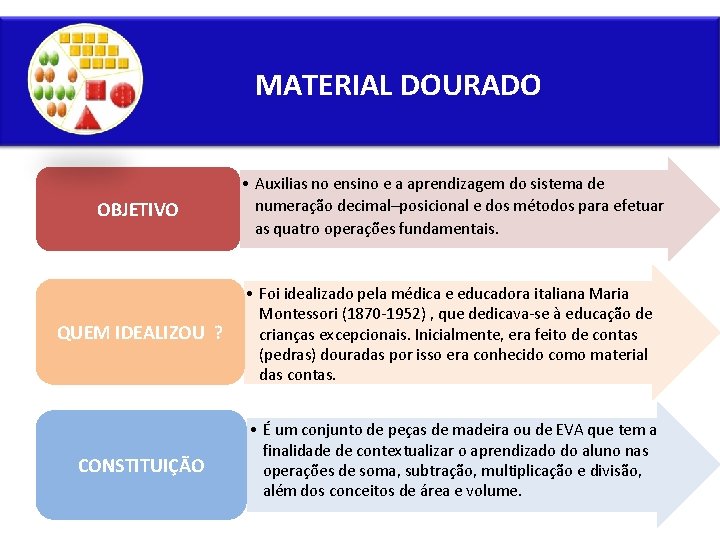 MATERIAL DOURADO

OBJETIVO

• Auxilias no ensino e a aprendizagem do sistema de numeração decimal–posicional e dos métodos para efetuar as quatro operações fundamentais.

QUEM IDEALIZOU ?

• Foi idealizado pela médica e educadora italiana Maria Montessori (1870-1952) , que dedicava-se à educação de crianças excepcionais. Inicialmente, era feito de contas (pedras) douradas por isso era conhecido como material das contas.

CONSTITUIÇÃO

• É um conjunto de peças de madeira ou de EVA que tem a finalidade de contextualizar o aprendizado do aluno nas operações de soma, subtração, multiplicação e divisão, além dos conceitos de área e volume.